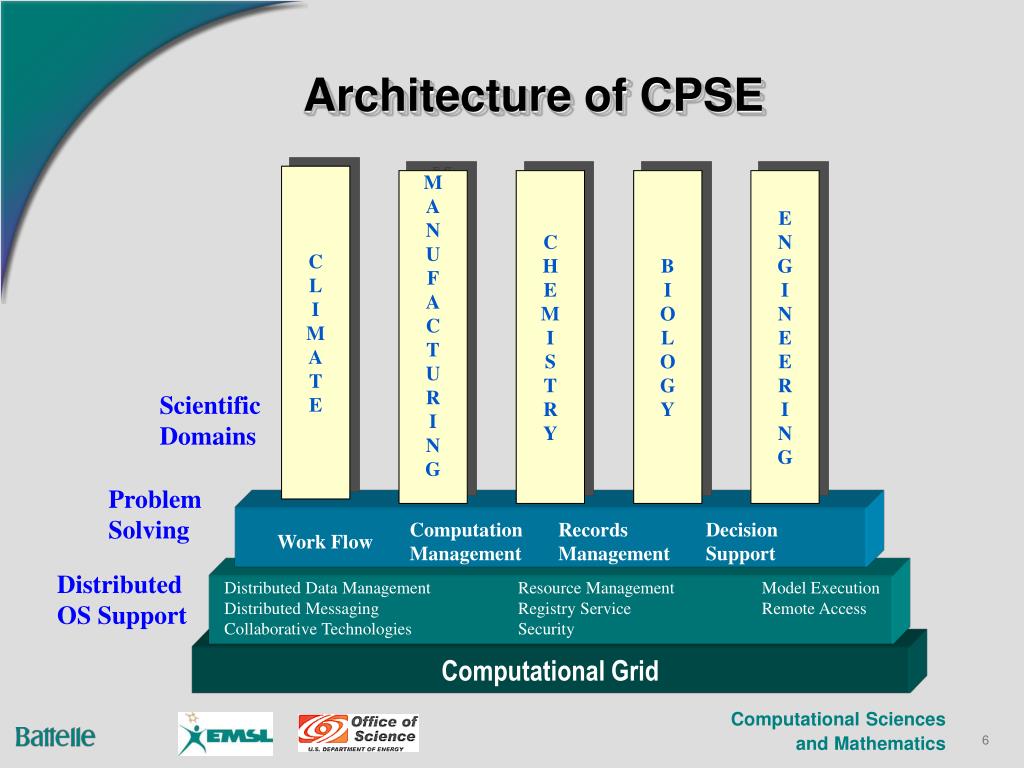 Architecture of CPSE

CLIMATE

MANUFACTURING

CHEMISTRY

BIOLOGY

ENGINEERING

Scientific Domains

Problem Solving

Work Flow

Computation Management

Records Management

Decision Support

Distributed OS Support

Distributed Data Management
Distributed Messaging
Collaborative Technologies

Resource Management
Registry Service
Security

Model Execution
Remote Access

Computational Grid

Battelle

EMSL

Office of Science
U.S. DEPARTMENT OF ENERGY

Computational Sciences and Mathematics

6